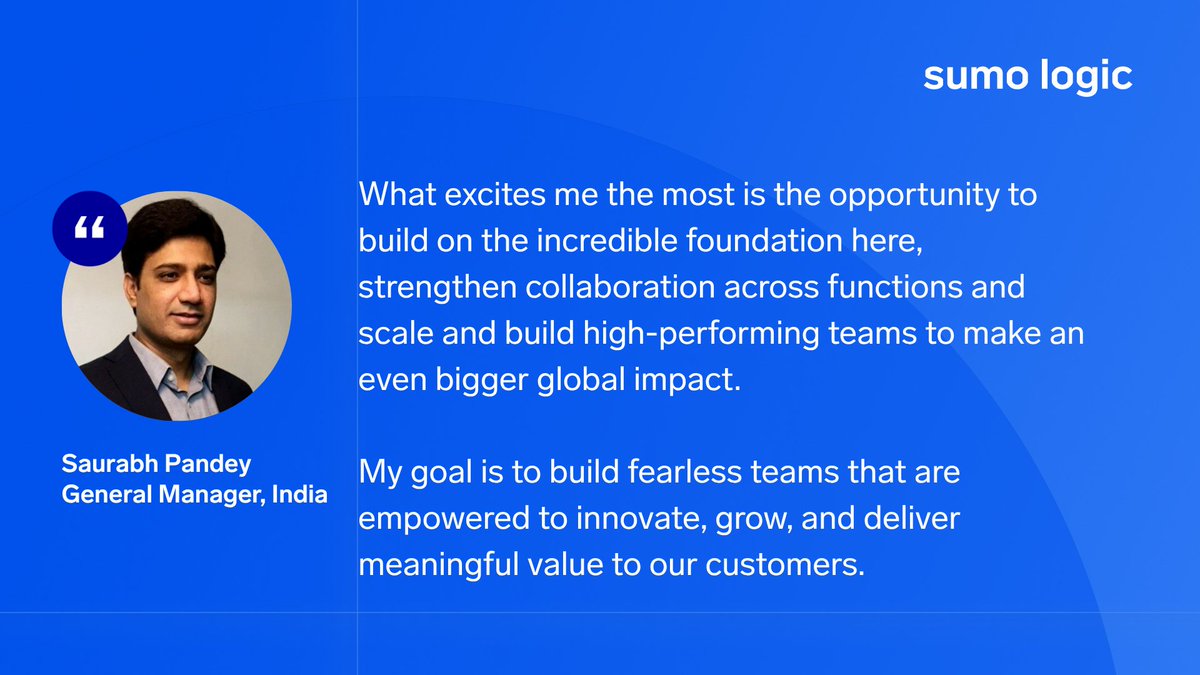 sumo logic

“

Saurabh Pandey
General Manager, India

What excites me the most is the opportunity to build on the incredible foundation here, strengthen collaboration across functions and scale and build high-performing teams to make an even bigger global impact.

My goal is to build fearless teams that are empowered to innovate, grow, and deliver meaningful value to our customers.